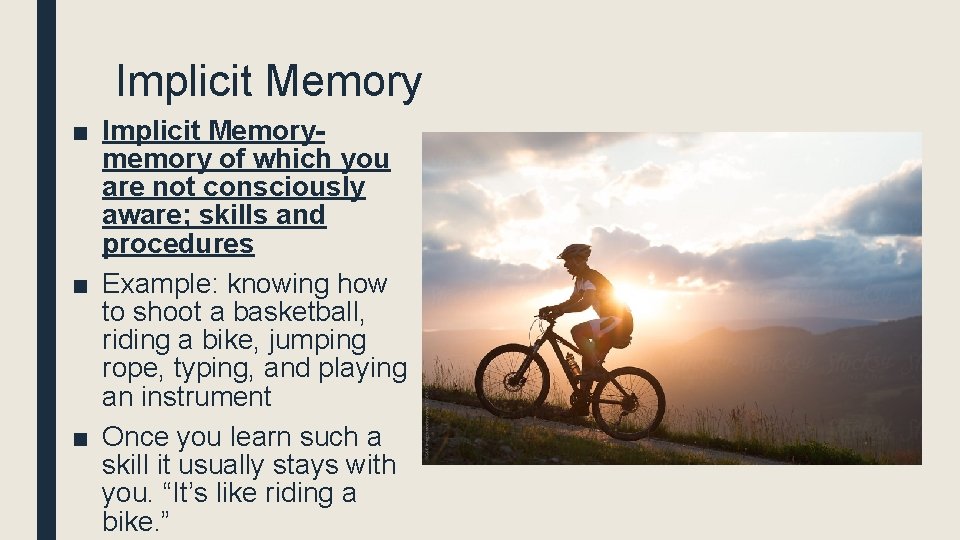 Implicit Memory

■ Implicit Memory- memory of which you are not consciously aware; skills and procedures

■ Example: knowing how to shoot a basketball, riding a bike, jumping rope, typing, and playing an instrument

■ Once you learn such a skill it usually stays with you. “It’s like riding a bike.”